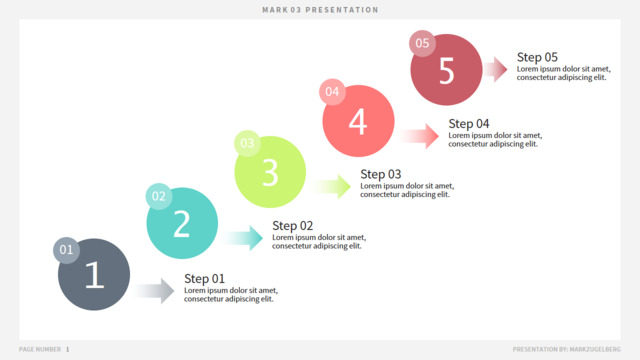 MARK 03 PRESENTATION

05
5
Step 05
Lorem ipsum dolor sit amet, consectetur adipiscing elit.

04
4
Step 04
Lorem ipsum dolor sit amet, consectetur adipiscing elit.

03
3
Step 03
Lorem ipsum dolor sit amet, consectetur adipiscing elit.

02
2
Step 02
Lorem ipsum dolor sit amet, consectetur adipiscing elit.

01
1
Step 01
Lorem ipsum dolor sit amet, consectetur adipiscing elit.

PAGE NUMBER 1

PRESENTATION BY: MARKZUGELBERG